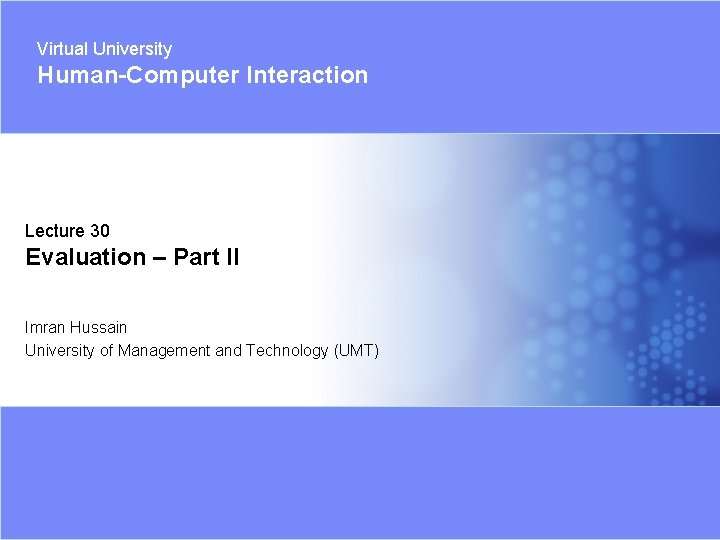 Virtual University
Human-Computer Interaction

Lecture 30
Evaluation – Part II

Imran Hussain
University of Management and Technology (UMT)